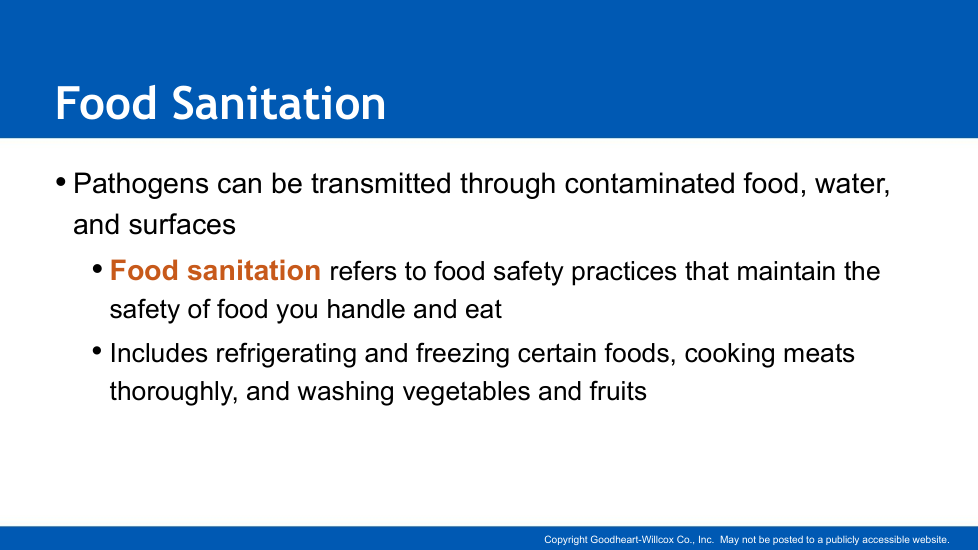 Food Sanitation

• Pathogens can be transmitted through contaminated food, water, and surfaces

• Food sanitation refers to food safety practices that maintain the safety of food you handle and eat

• Includes refrigerating and freezing certain foods, cooking meats thoroughly, and washing vegetables and fruits

Copyright Goodheart-Willcox Co., Inc. May not be posted to a publicly accessible website.